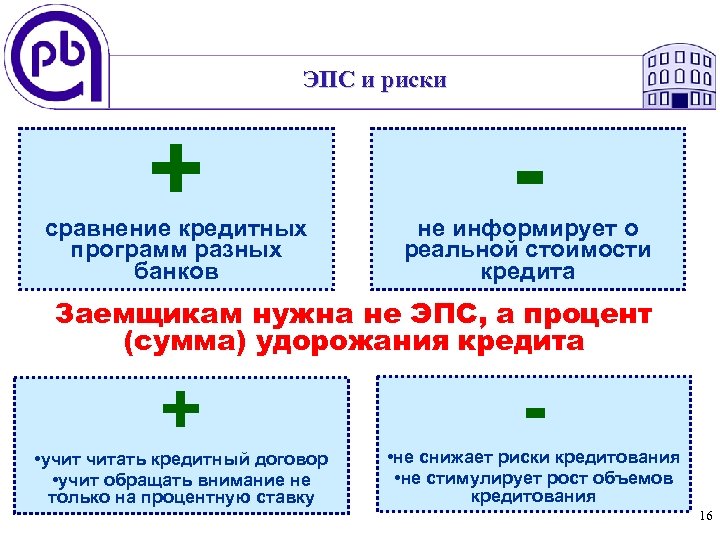 pb

ЭПС и риски

+

сравнение кредитных программ разных банков

-

не информирует о реальной стоимости кредита

Заемщикам нужна не ЭПС, а процент (сумма) удорожания кредита

+

•учит читать кредитный договор
•учит обращать внимание не только на процентную ставку

-

•не снижает риски кредитования
•не стимулирует рост объемов кредитования

16